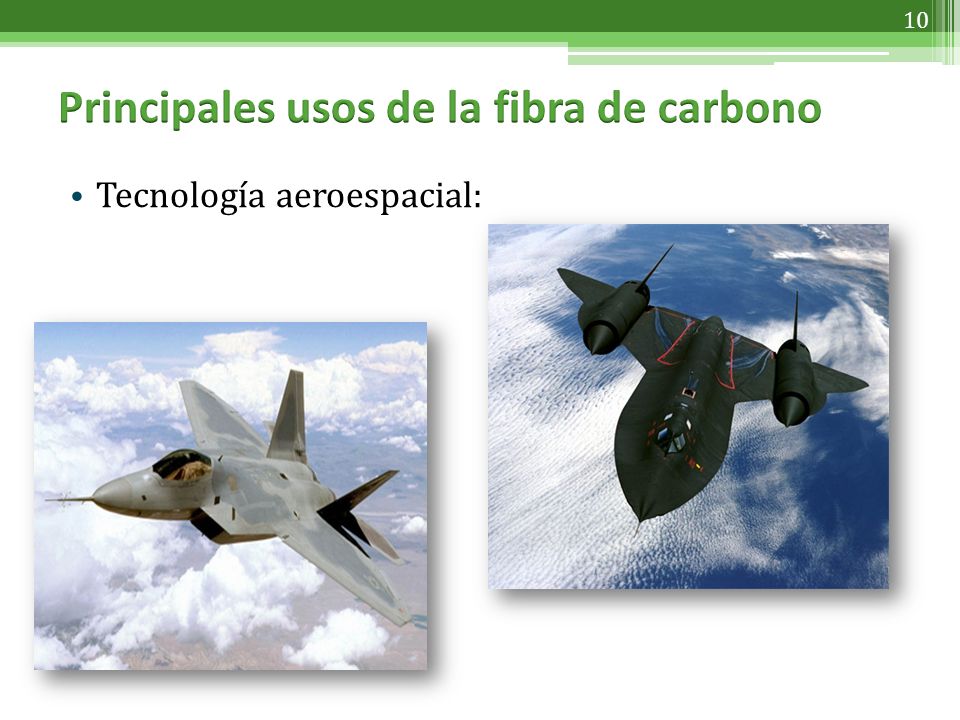 10

Principales usos de la fibra de carbono

• Tecnología aeroespacial: